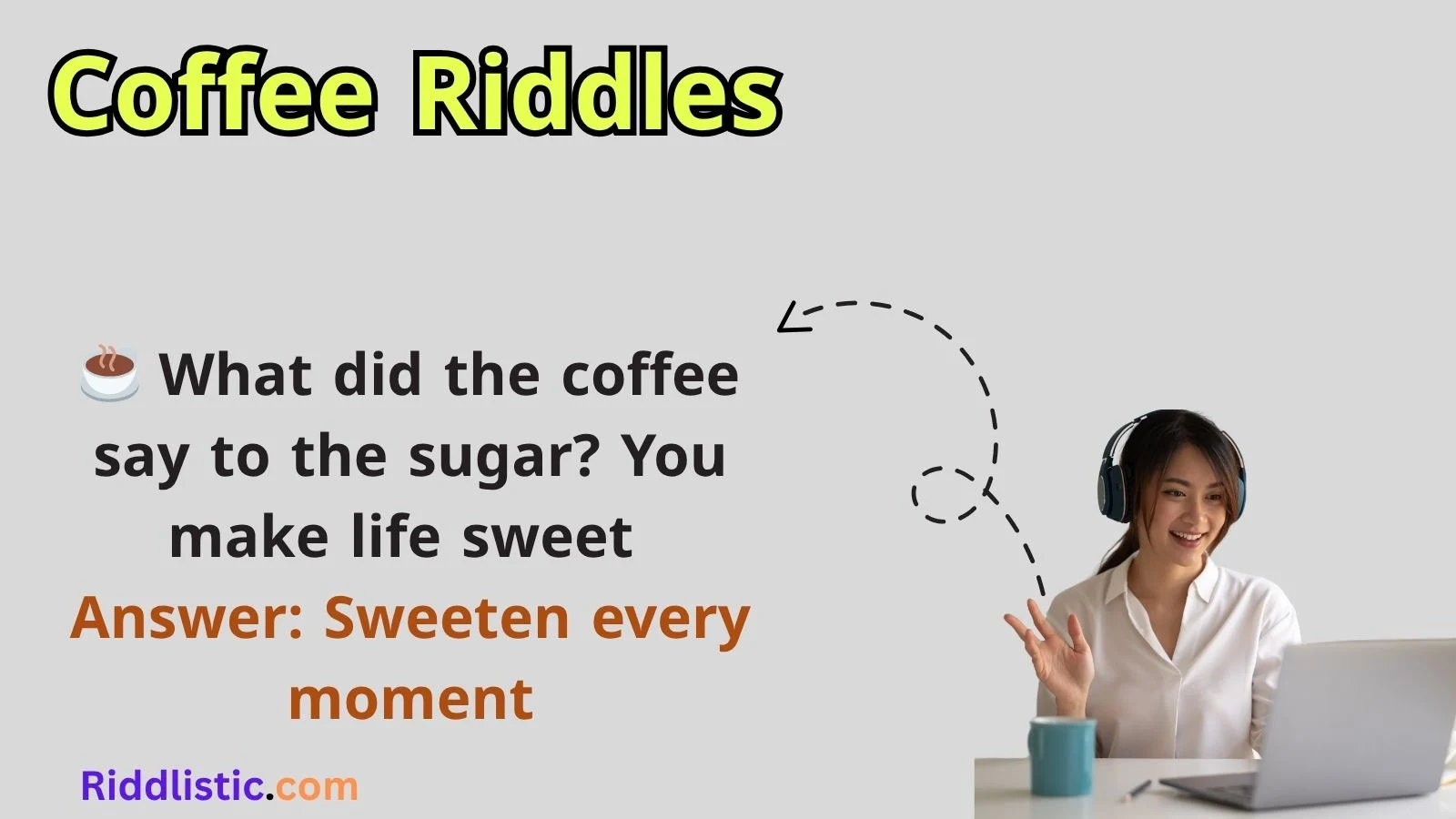 Coffee Riddles

☕ What did the coffee say to the sugar? You make life sweet

Answer: Sweeten every moment

Riddlistic.com